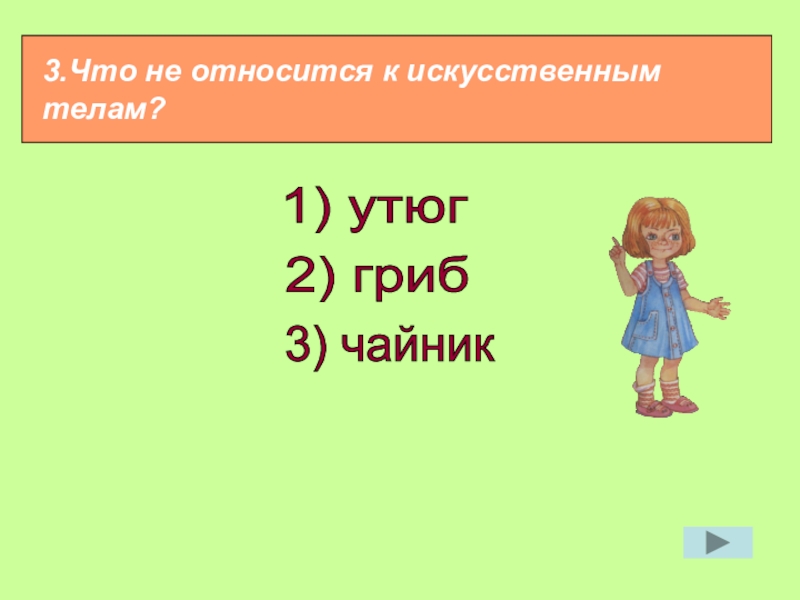 3.Что не относится к искусственным телам?

1) утюг
2) гриб
3) чайник